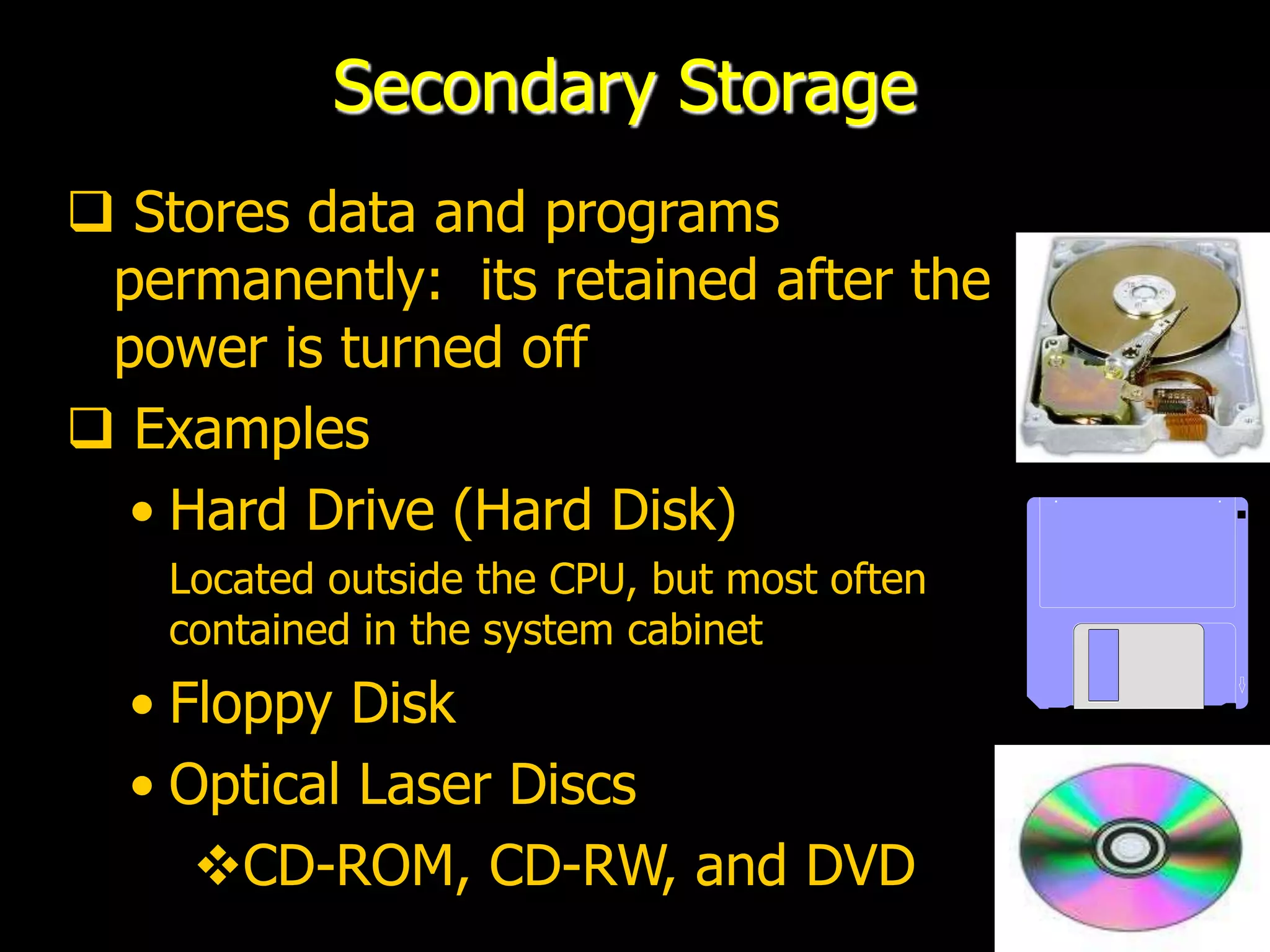 Secondary Storage

❑ Stores data and programs permanently:  its retained after the power is turned off

❑ Examples

• Hard Drive (Hard Disk)

Located outside the CPU, but most often contained in the system cabinet

• Floppy Disk

• Optical Laser Discs

❖CD-ROM, CD-RW, and DVD